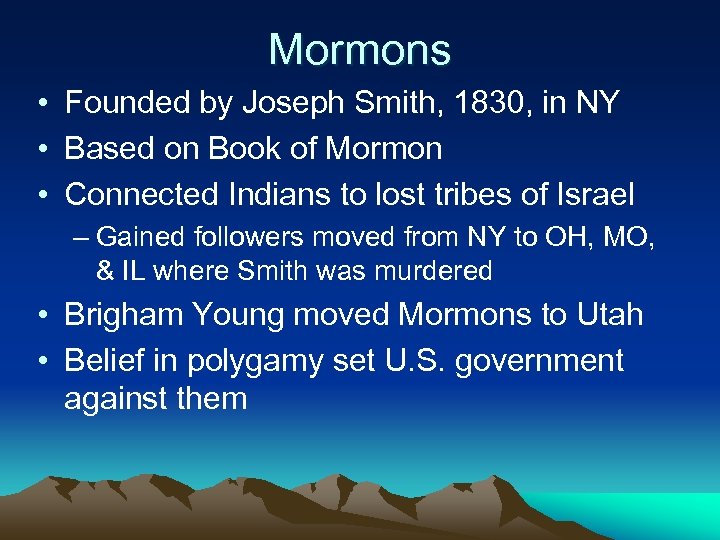 Mormons

• Founded by Joseph Smith, 1830, in NY
• Based on Book of Mormon
• Connected Indians to lost tribes of Israel
  – Gained followers moved from NY to OH, MO, & IL where Smith was murdered
• Brigham Young moved Mormons to Utah
• Belief in polygamy set U.S. government against them